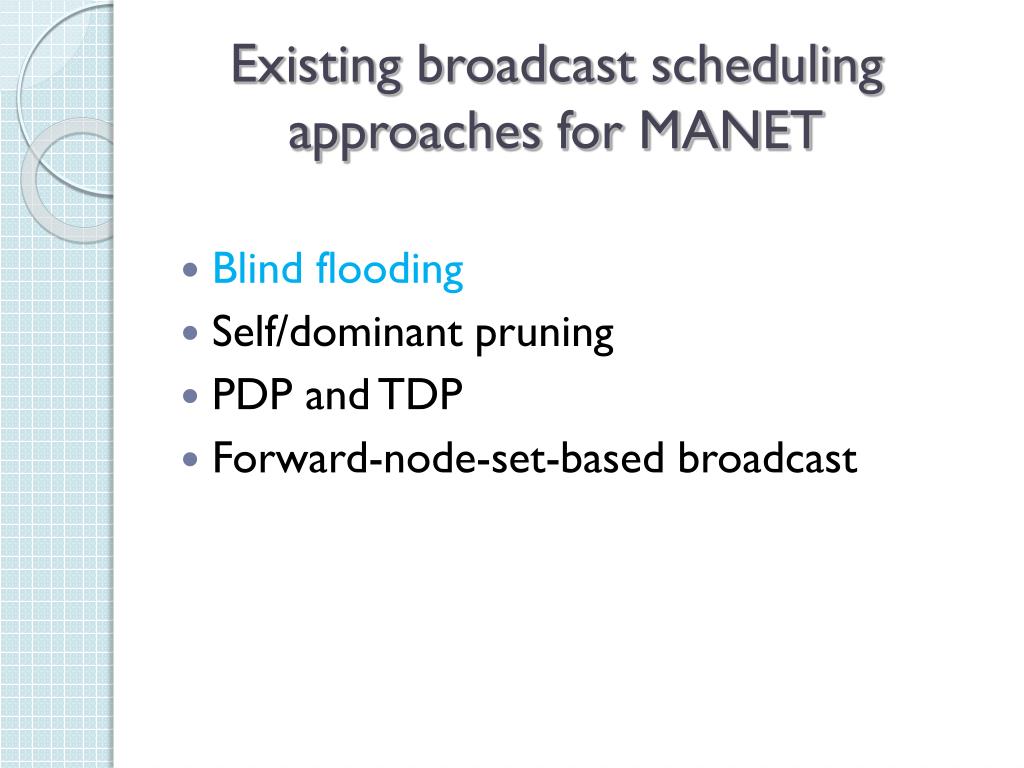 Existing broadcast scheduling approaches for MANET

- Blind flooding
- Self/dominant pruning
- PDP and TDP
- Forward-node-set-based broadcast